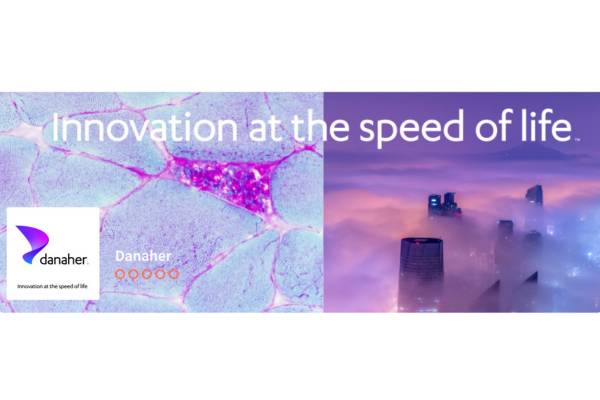 Innovation at the speed of life™

danaher.

Innovation at the speed of life

Danaher